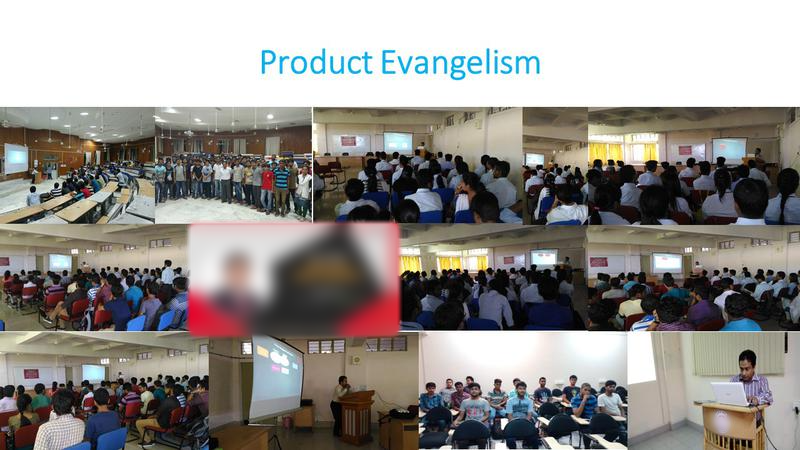 Product Evangelism